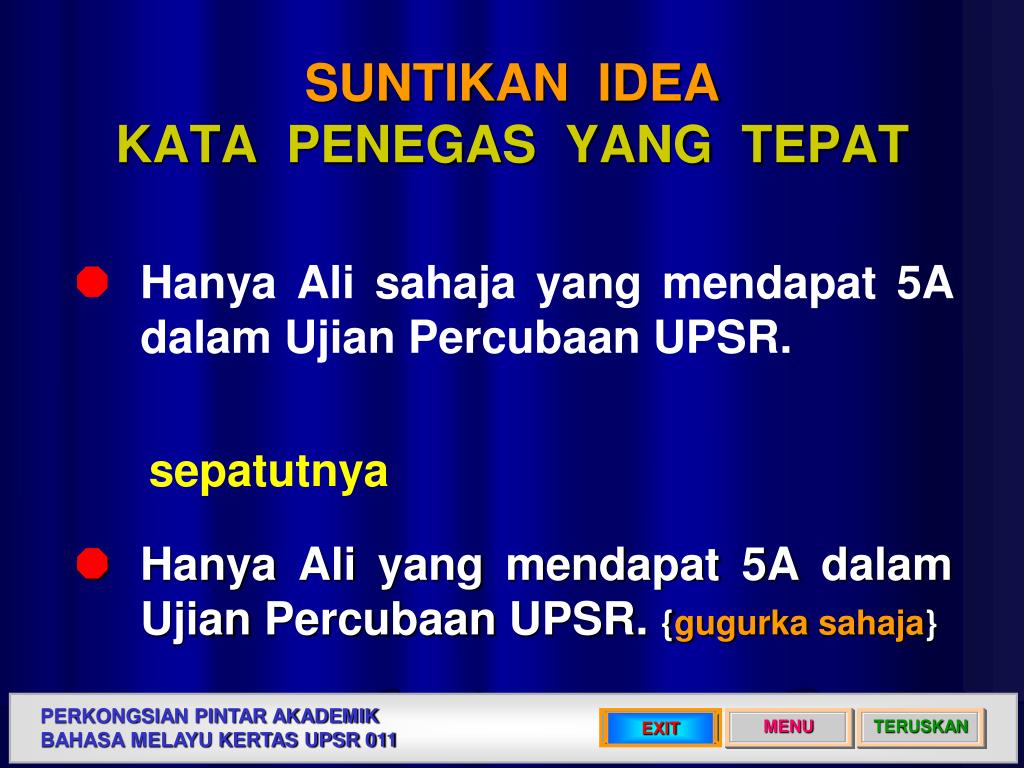 SUNTIKAN IDEA
KATA PENEGAS YANG TEPAT

Hanya Ali sahaja yang mendapat 5A dalam Ujian Percubaan UPSR.

sepatutnya

Hanya Ali yang mendapat 5A dalam Ujian Percubaan UPSR. {gugurka sahaja}

PERKONGSIAN PINTAR AKADEMIK
BAHASA MELAYU KERTAS UPSR 011

EXIT
MENU
TERUSKAN